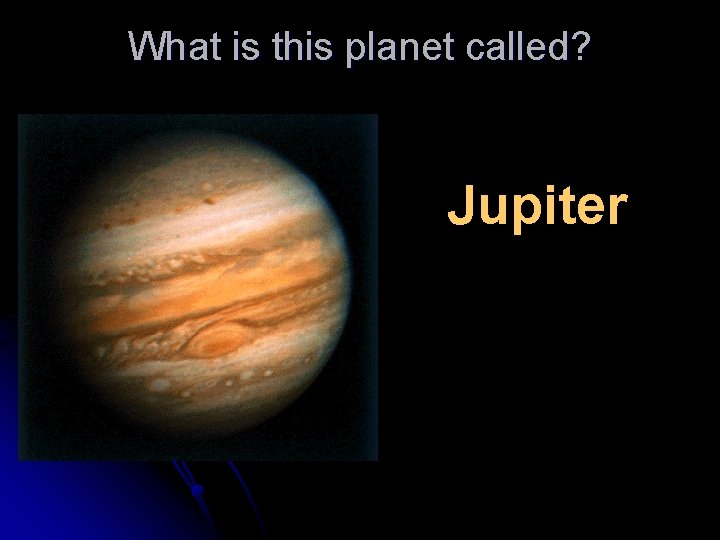 What is this planet called?

Jupiter